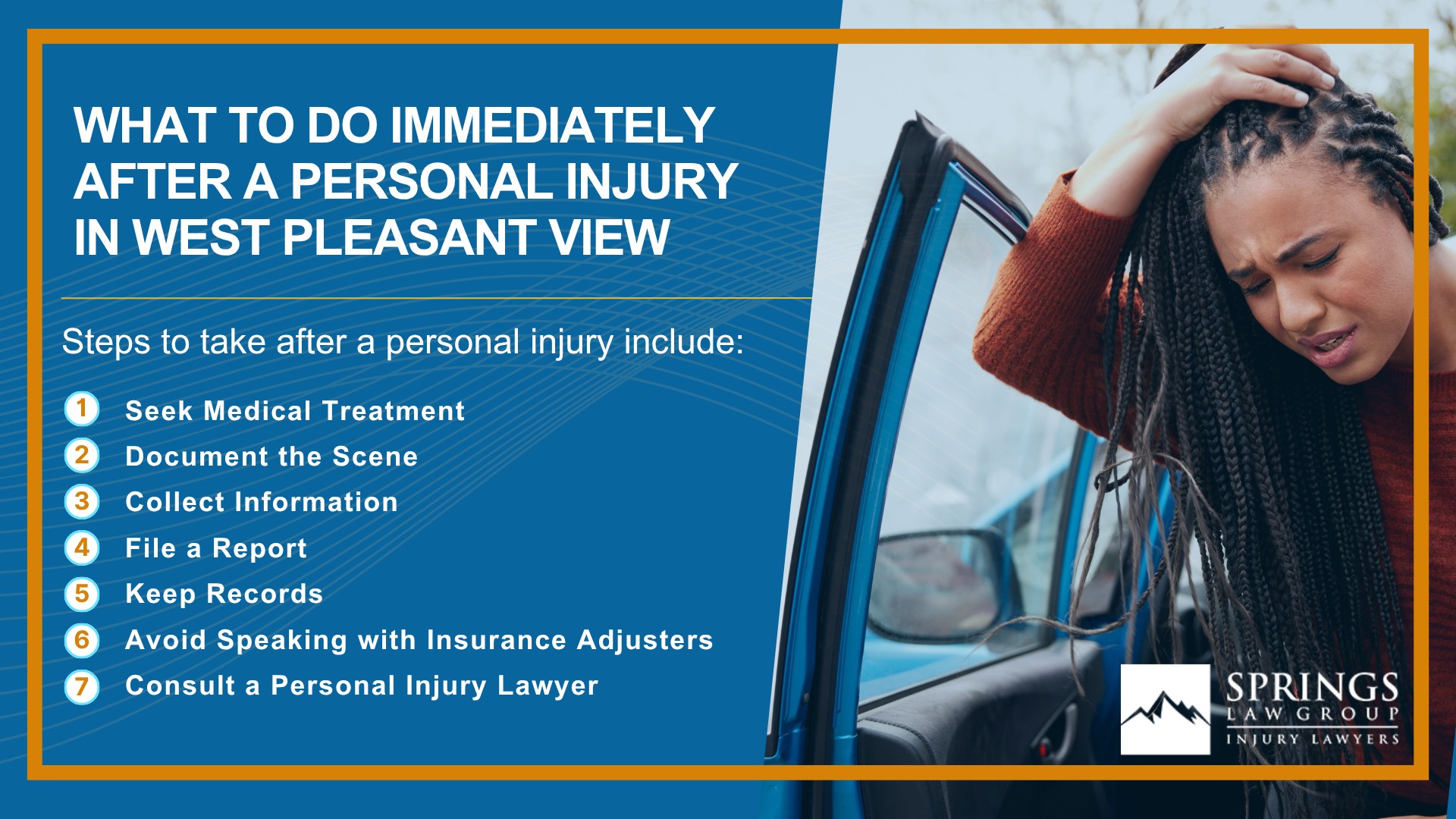 WHAT TO DO IMMEDIATELY AFTER A PERSONAL INJURY IN WEST PLEASANT VIEW

Steps to take after a personal injury include:

1 Seek Medical Treatment
2 Document the Scene
3 Collect Information
4 File a Report
5 Keep Records
6 Avoid Speaking with Insurance Adjusters
7 Consult a Personal Injury Lawyer

SPRINGS LAW GROUP INJURY LAWYERS